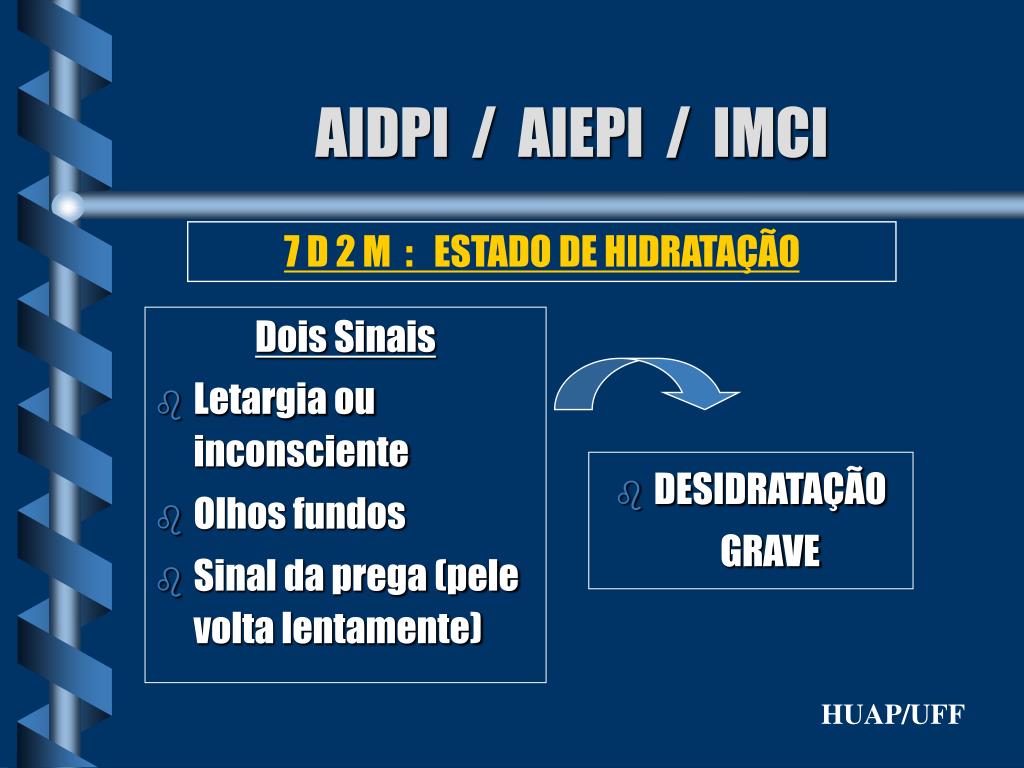 AIDPI / AIEPI / IMCI

7 D 2 M : ESTADO DE HIDRATAÇÃO

Dois Sinais

Letargia ou inconsciente

Olhos fundos

Sinal da prega (pele volta lentamente)

DESIDRATAÇÃO GRAVE

HUAP/UFF